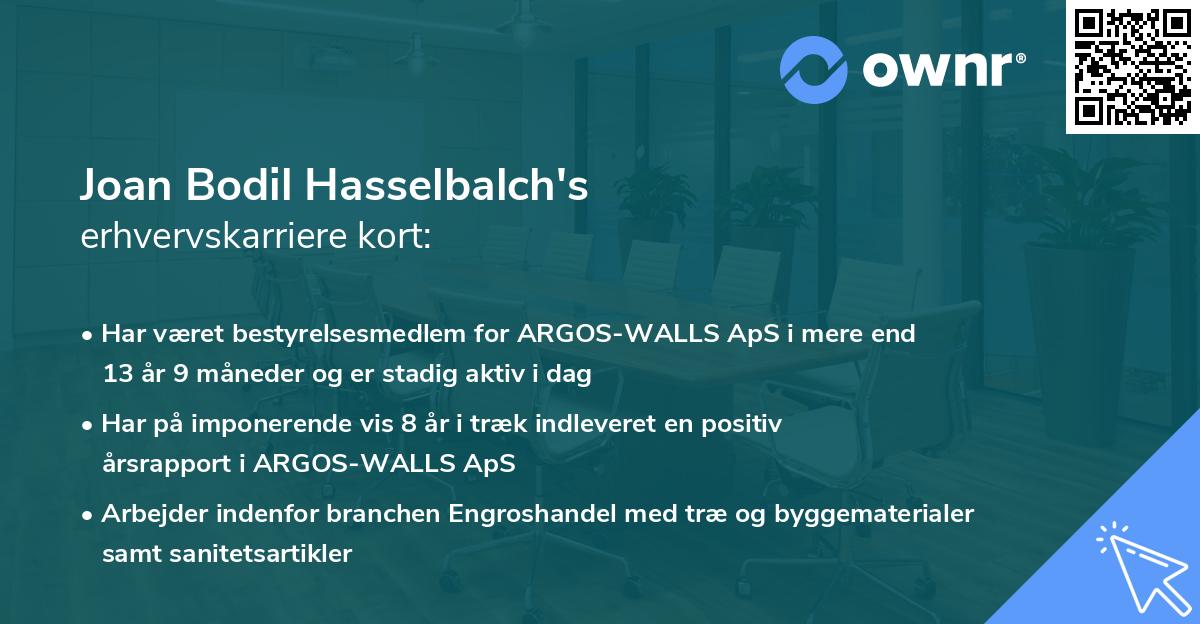 ownr®

Joan Bodil Hasselbalch's
erhvervskarriere kort:

• Har været bestyrelsesmedlem for ARGOS-WALLS ApS i mere end 13 år 9 måneder og er stadig aktiv i dag

• Har på imponerende vis 8 år i træk indleveret en positiv årsrapport i ARGOS-WALLS ApS

• Arbejder indenfor branchen Engroshandel med træ og byggematerialer samt sanitetsartikler